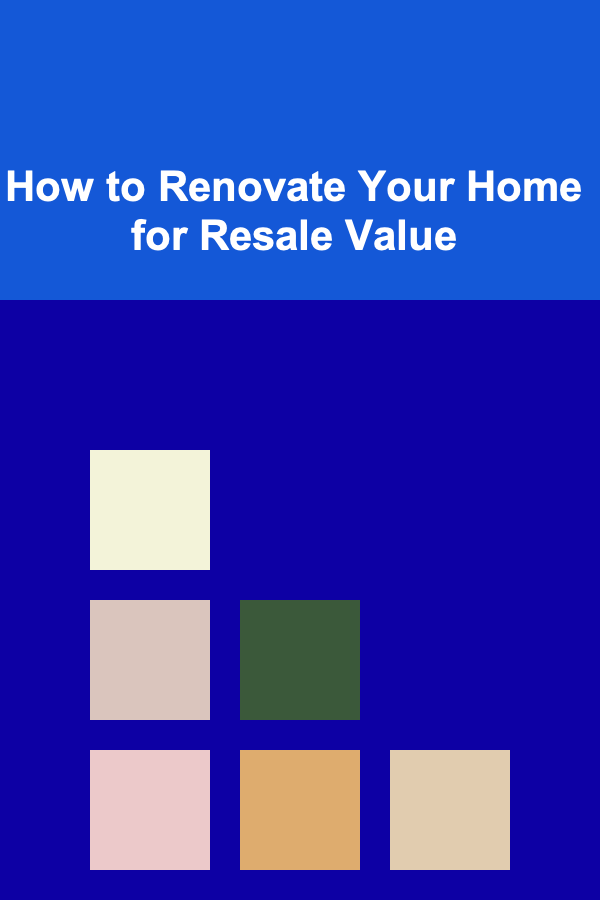 How to Renovate Your Home for Resale Value